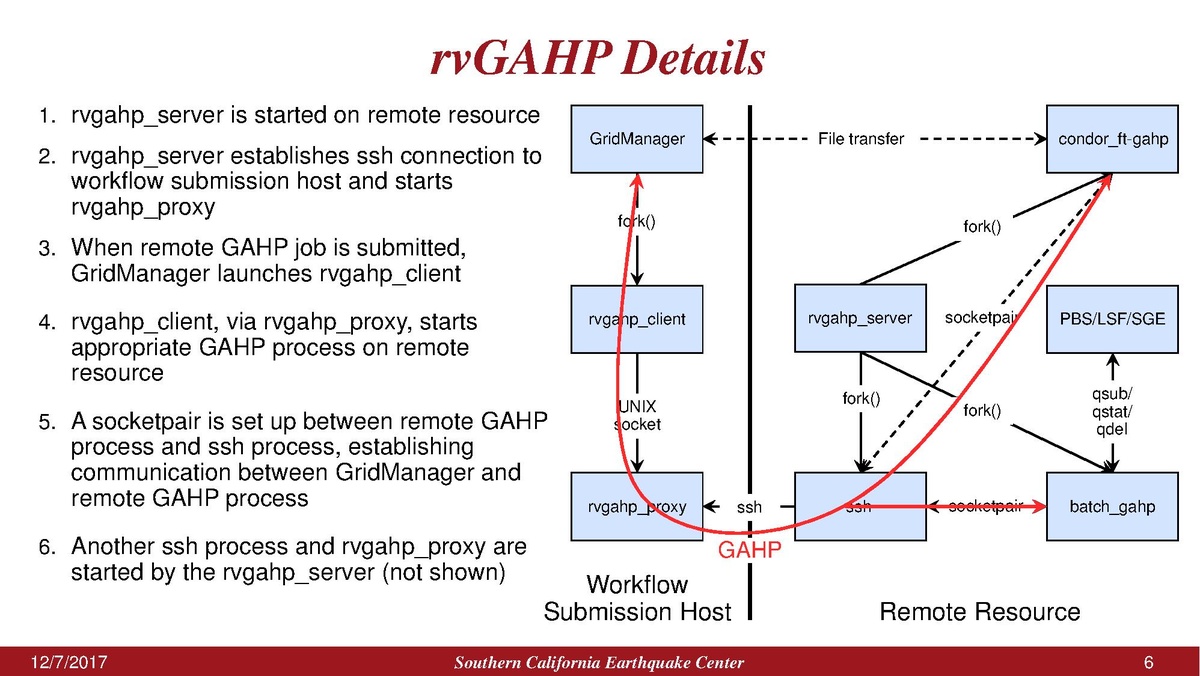 rvGAHP Details

1. rvgahp_server is started on remote resource
2. rvgahp_server establishes ssh connection to workflow submission host and starts rvgahp_proxy
3. When remote GAHP job is submitted, GridManager launches rvgahp_client
4. rvgahp_client, via rvgahp_proxy, starts appropriate GAHP process on remote resource
5. A socketpair is set up between remote GAHP process and ssh process, establishing communication between GridManager and remote GAHP process
6. Another ssh process and rvgahp_proxy are started by the rvgahp_server (not shown)

GridManager
File transfer
condor_ft-gahp
fork()
fork()
rvgahp_client
rvgahp_server
socketpair
PBS/LSF/SGE
UNIX socket
fork()
fork()
qsub/ qstat/ qdel
rvgahp_proxy
ssh
ssh
socketpair
batch_gahp
GAHP
Workflow Submission Host
Remote Resource

12/7/2017
Southern California Earthquake Center
6